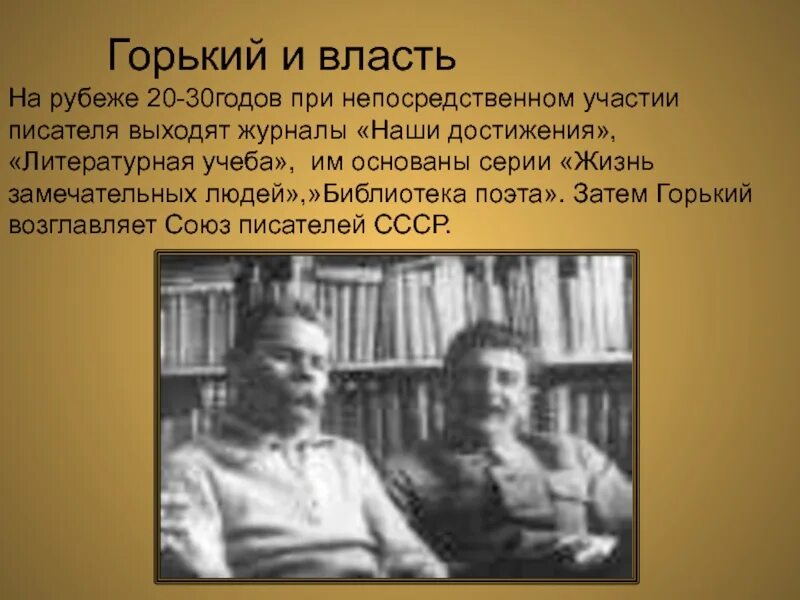 Горький и власть

На рубеже 20-30годов при непосредственном участии писателя выходят журналы «Наши достижения», «Литературная учеба», им основаны серии «Жизнь замечательных людей»,»Библиотека поэта». Затем Горький возглавляет Союз писателей СССР.